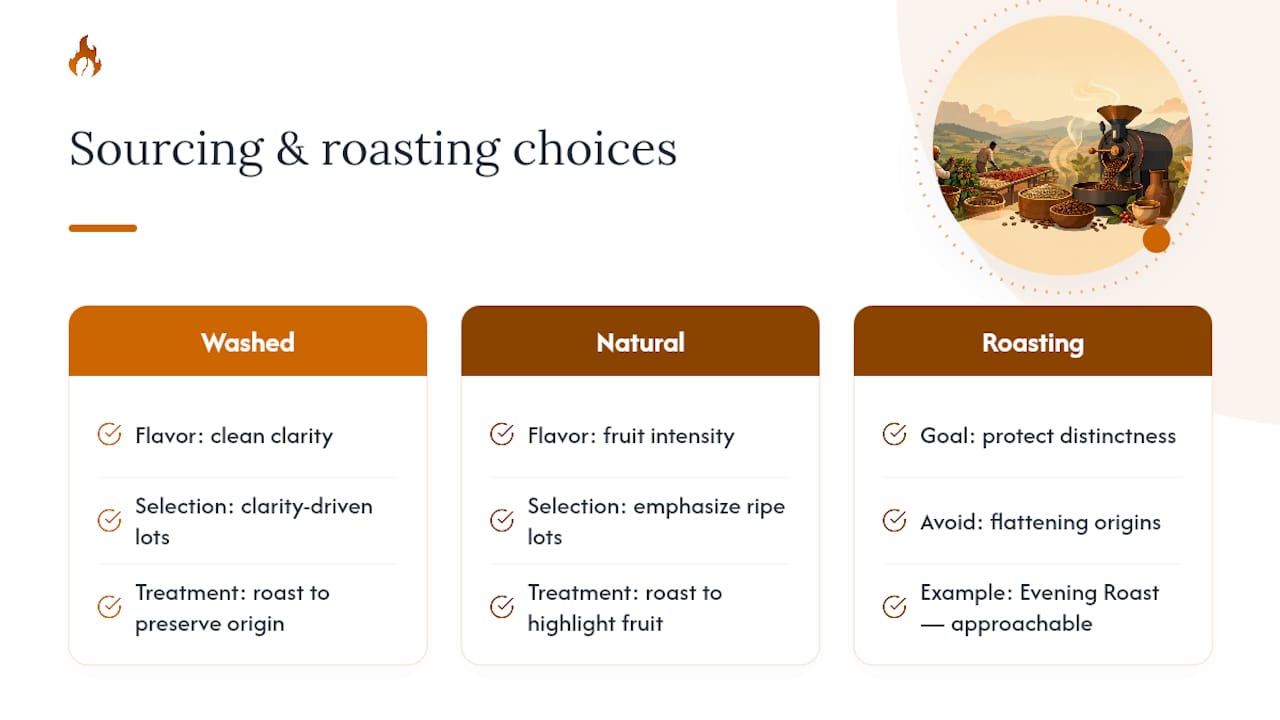 Sourcing & roasting choices

Washed

Flavor: clean clarity

Selection: clarity-driven lots

Treatment: roast to preserve origin

Natural

Flavor: fruit intensity

Selection: emphasize ripe lots

Treatment: roast to highlight fruit

Roasting

Goal: protect distinctness

Avoid: flattening origins

Example: Evening Roast — approachable